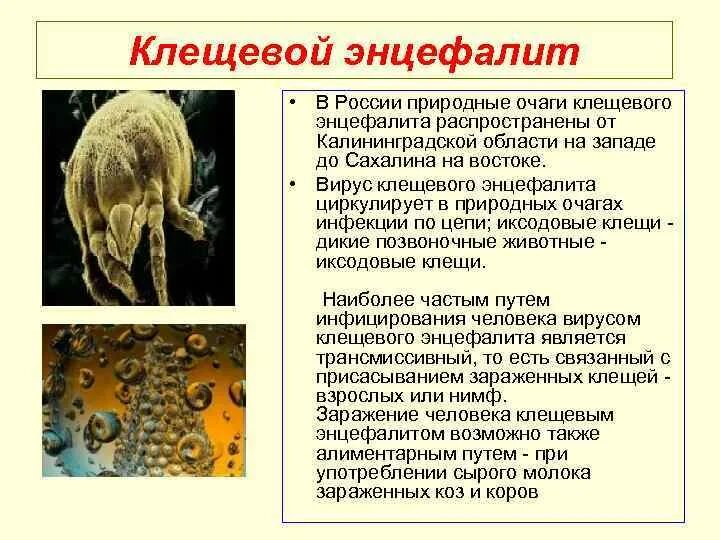 Клещевой энцефалит

• В России природные очаги клещевого энцефалита распространены от Калининградской области на западе до Сахалина на востоке.

• Вирус клещевого энцефалита циркулирует в природных очагах инфекции по цепи; иксодовые клещи - дикие позвоночные животные - иксодовые клещи.

Наиболее частым путем инфицирования человека вирусом клещевого энцефалита является трансмиссивный, то есть связанный с присасыванием зараженных клещей - взрослых или нимф.
Заражение человека клещевым энцефалитом возможно также алиментарным путем - при употреблении сырого молока зараженных коз и коров